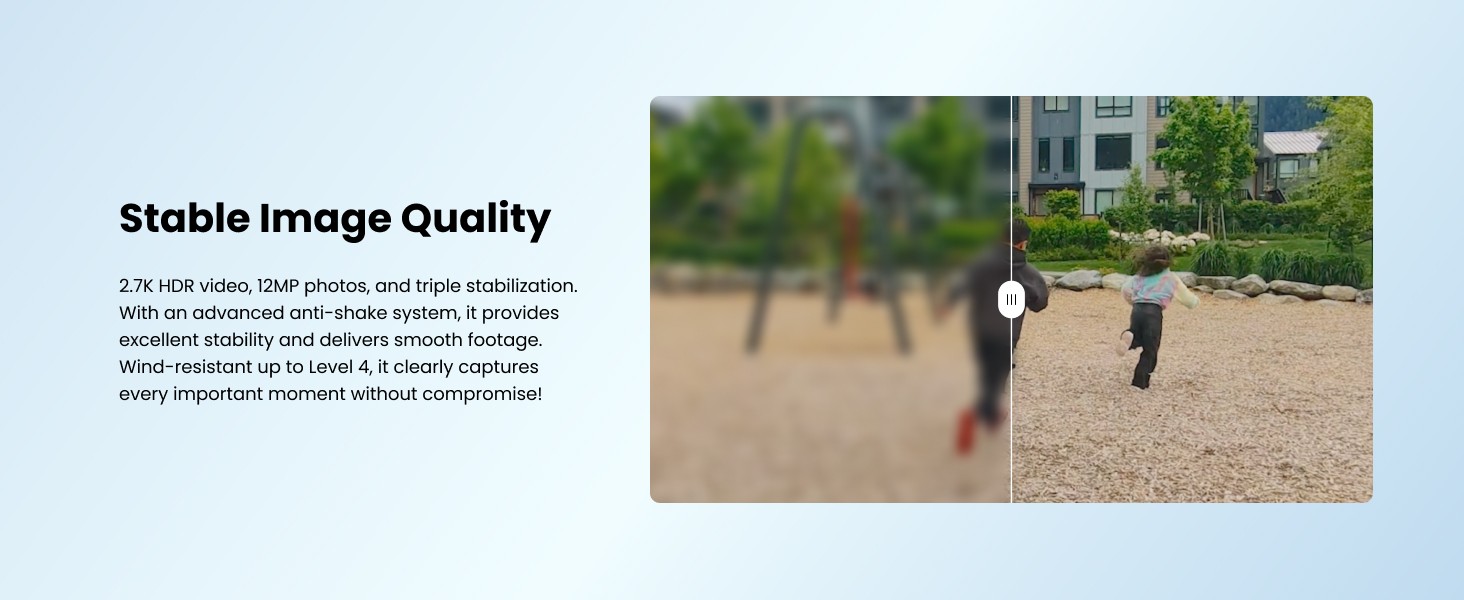 Stable Image Quality

2.7K HDR video, 12MP photos, and triple stabilization. With an advanced anti-shake system, it provides excellent stability and delivers smooth footage. Wind-resistant up to Level 4, it clearly captures every important moment without compromise!